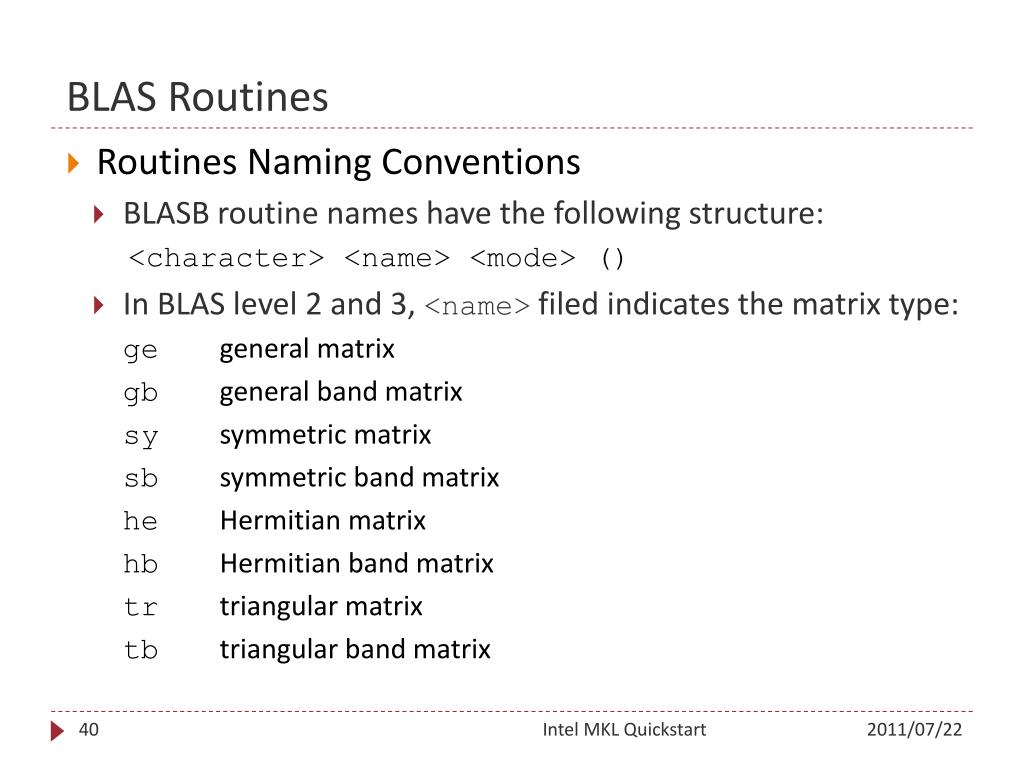 BLAS Routines

Routines Naming Conventions

BLASB routine names have the following structure:

<character> <name> <mode> ()

In BLAS level 2 and 3, <name> filed indicates the matrix type:

ge general matrix

gb general band matrix

sy symmetric matrix

sb symmetric band matrix

he Hermitian matrix

hb Hermitian band matrix

tr triangular matrix

tb triangular band matrix

40 Intel MKL Quickstart 2011/07/22